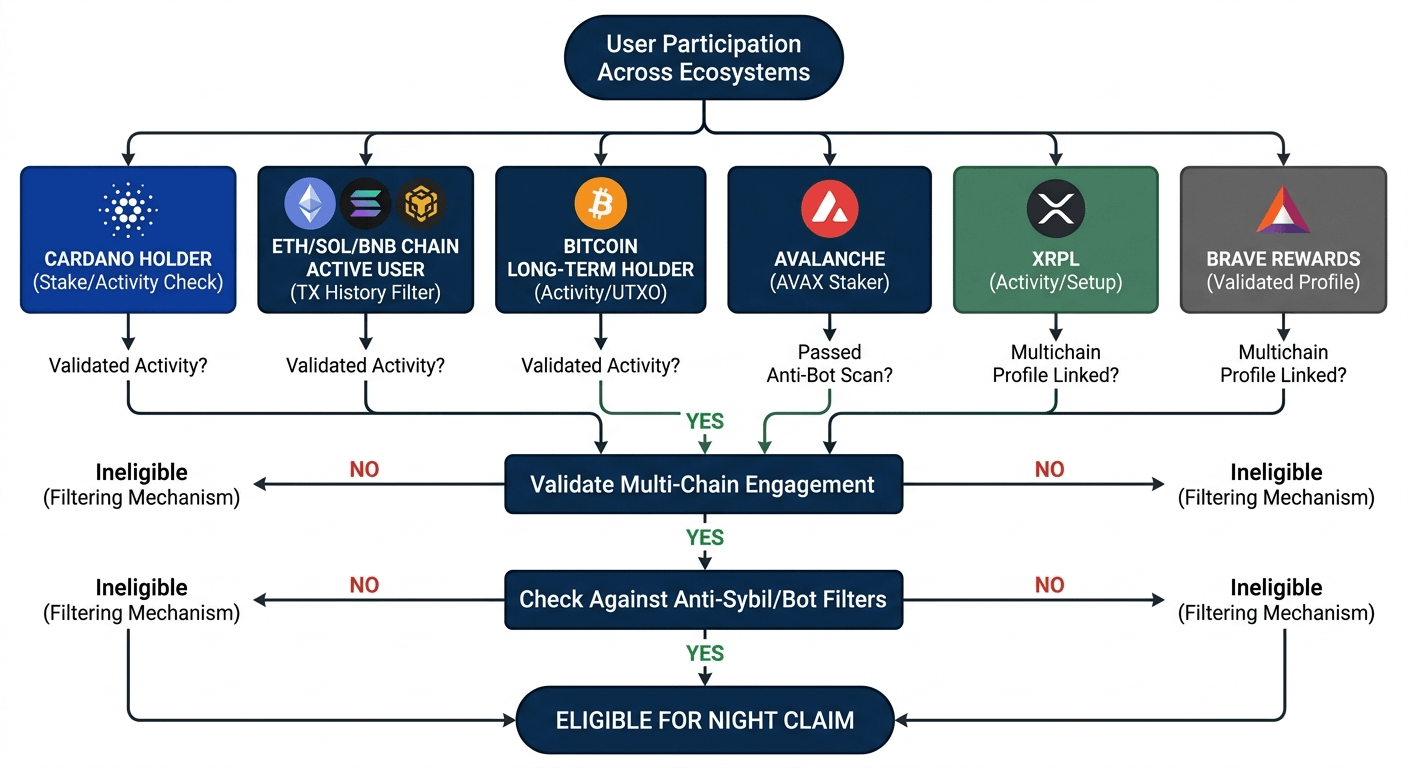 User Participation Across Ecosystems

CARDANO HOLDER
(Stake/Activity Check)

ETH/SOL/BNB CHAIN ACTIVE USER
(TX History Filter)

BITCOIN LONG-TERM HOLDER
(Activity/UTXO)

AVALANCHE
(AVAX Staker)

XRPL
(Activity/Setup)

BRAVE REWARDS
(Validated Profile)

Validated Activity?

Validated Activity?

Validated Activity?

Passed Anti-Bot Scan?

Multichain Profile Linked?

Multichain Profile Linked?

YES

Ineligible
(Filtering Mechanism)

NO

Validate Multi-Chain Engagement

NO

Ineligible
(Filtering Mechanism)

YES

Ineligible
(Filtering Mechanism)

NO

Check Against Anti-Sybil/Bot Filters

NO

Ineligible
(Filtering Mechanism)

YES

ELIGIBLE FOR NIGHT CLAIM